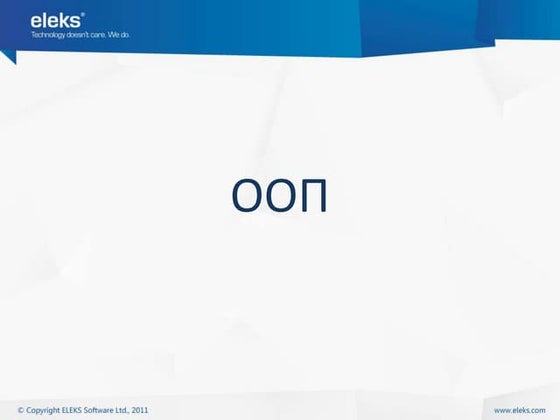 eleks®
Technology doesn't care. We do.

ООП

© Copyright ELEKS Software Ltd., 2011

www.eleks.com